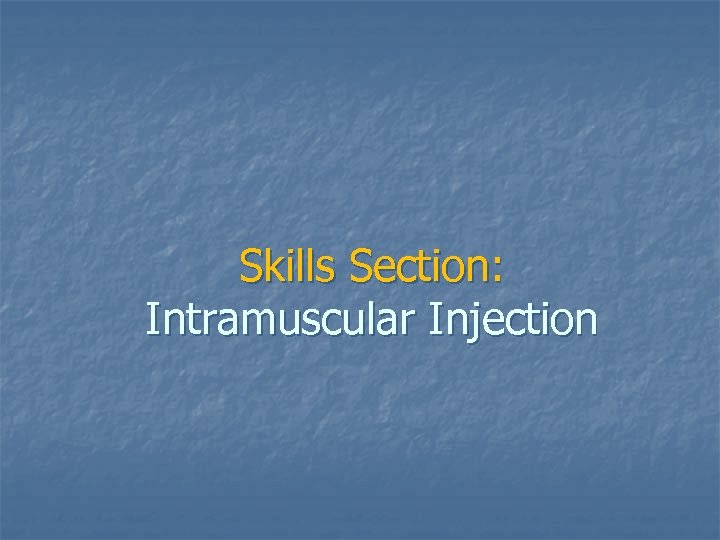 Skills Section:
Intramuscular Injection